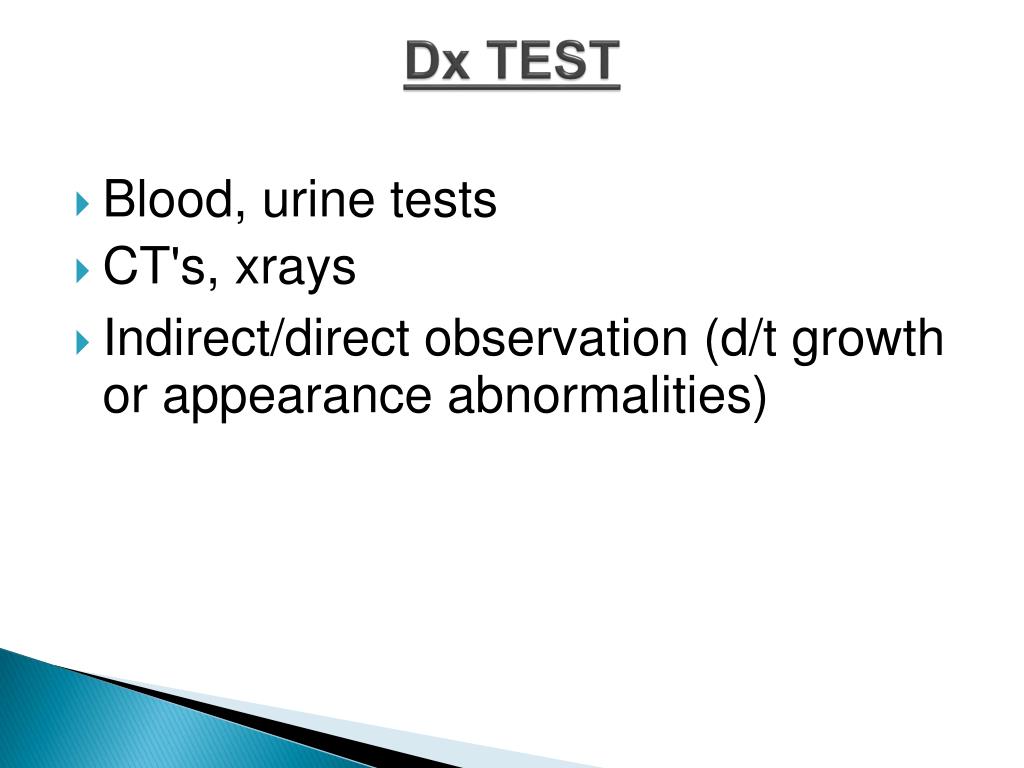 Dx TEST

Blood, urine tests

CT's, xrays

Indirect/direct observation (d/t growth or appearance abnormalities)